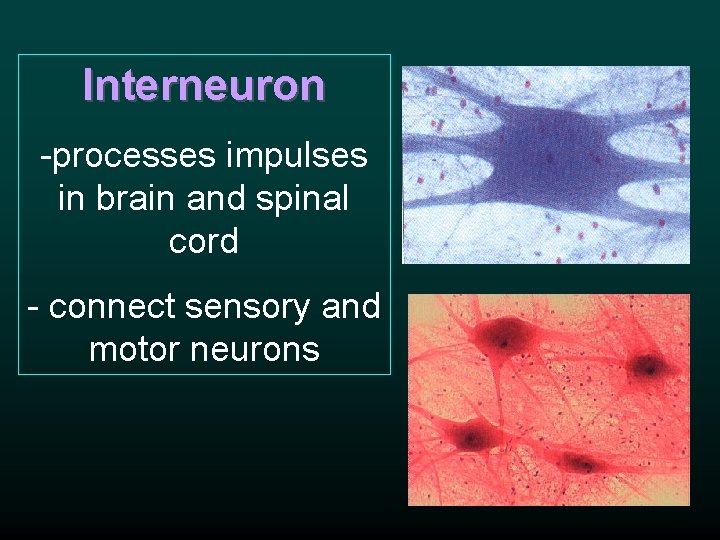 Interneuron

-processes impulses in brain and spinal cord

- connect sensory and motor neurons